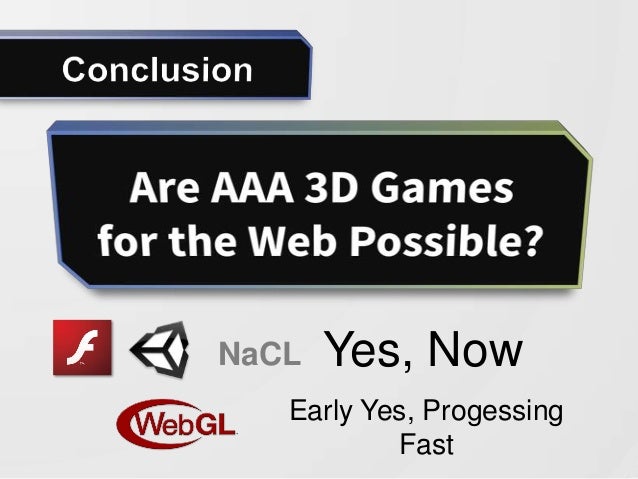 Conclusion

Are AAA 3D Games for the Web Possible?

NaCL Yes, Now

WebGL Early Yes, Progessing Fast